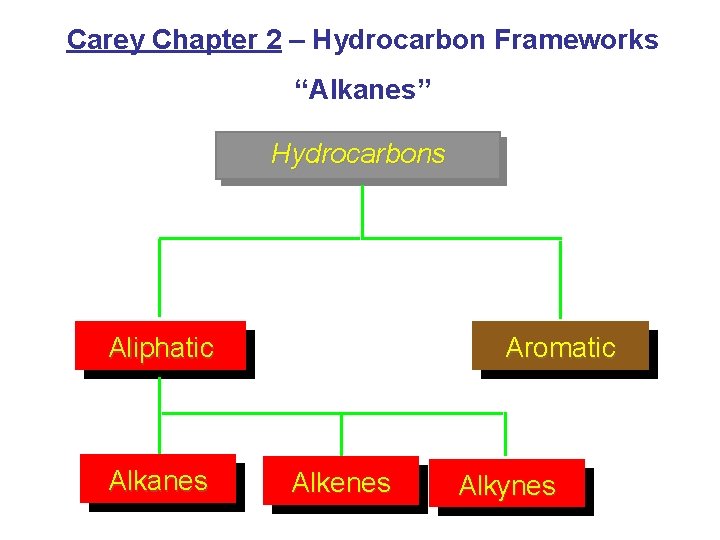 Carey Chapter 2 – Hydrocarbon Frameworks

“Alkanes”

Hydrocarbons

Aliphatic

Aromatic

Alkanes

Alkenes

Alkynes